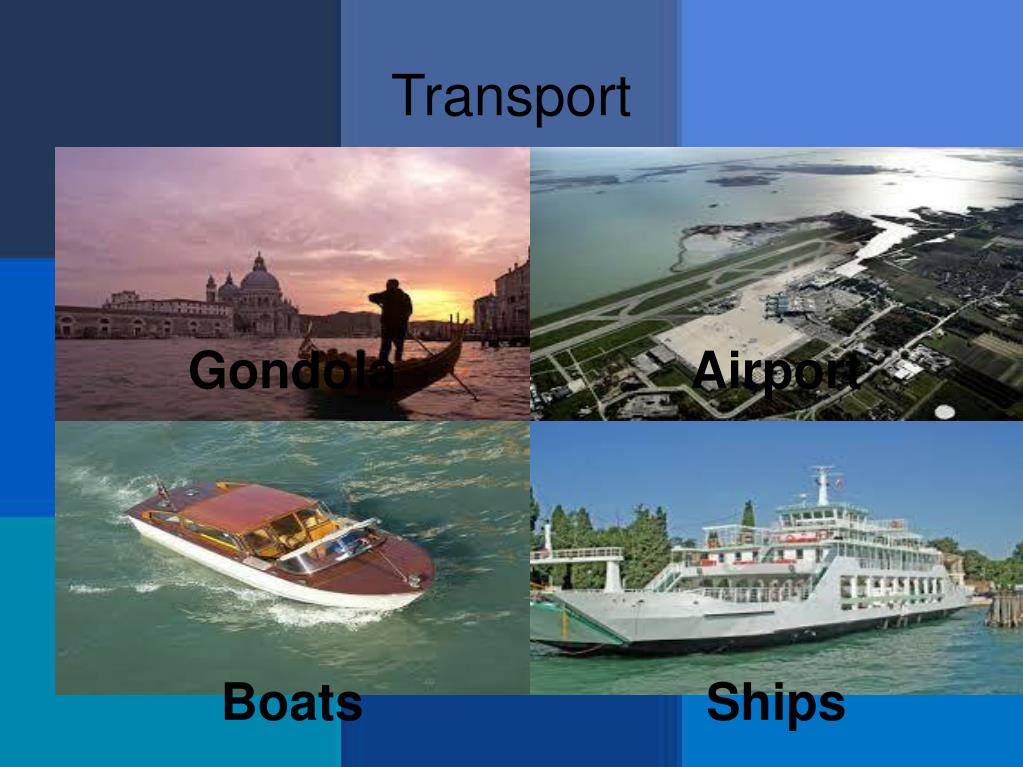 Transport

Gondola

Airport

Boats

Ships